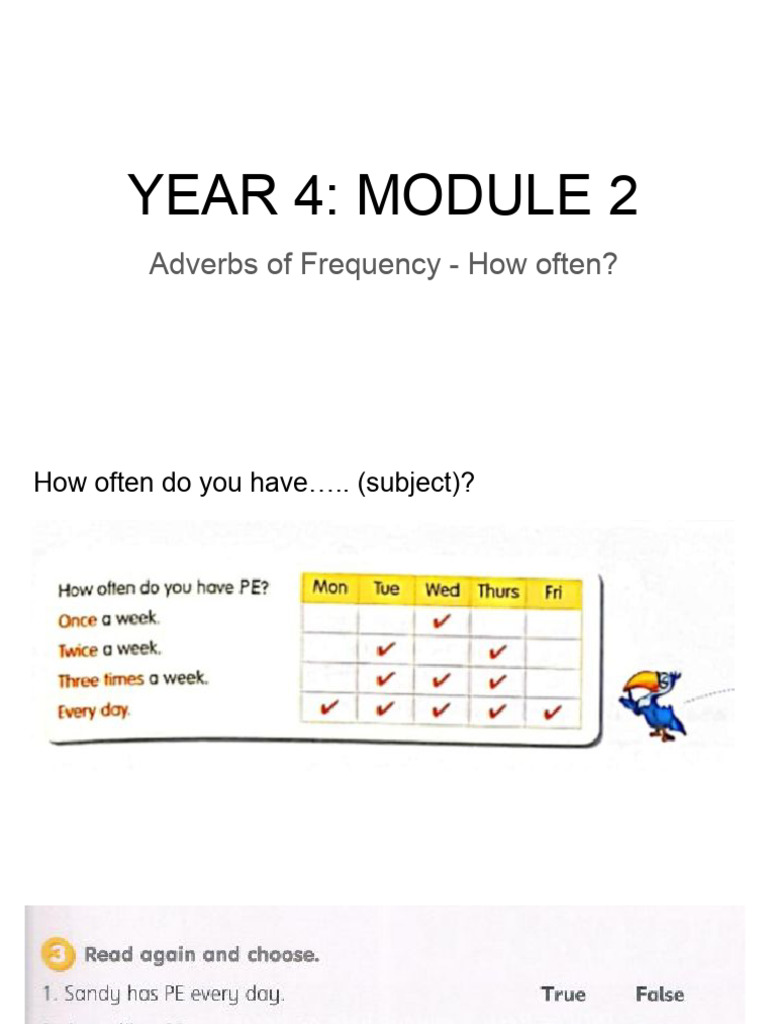 YEAR 4: MODULE 2

Adverbs of Frequency - How often?

How often do you have….. (subject)?

| How often do you have PE? | Mon | Tue | Wed | Thurs | Fri |
|---|---|---|---|---|---|
| Once a week. | | | ✔ | | |
| Twice a week. | | ✔ | | ✔ | |
| Three times a week. | | ✔ | ✔ | ✔ | |
| Every day. | ✔ | ✔ | ✔ | ✔ | ✔ |

3 Read again and choose.

1. Sandy has PE every day. True False